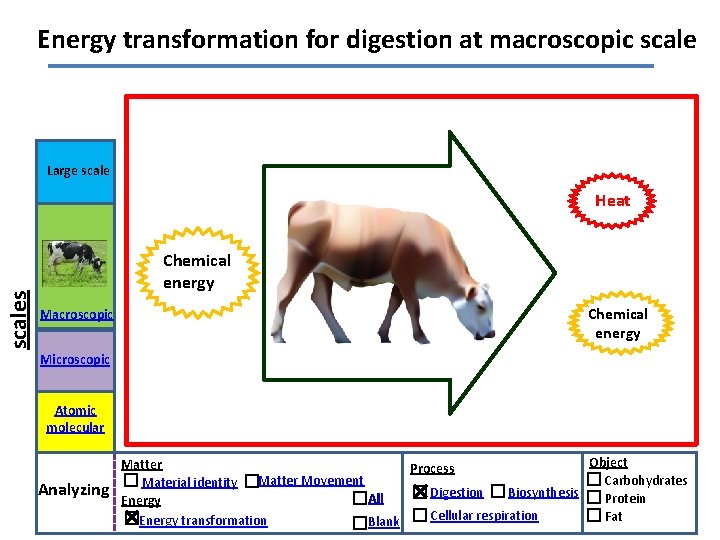 Energy transformation for digestion at macroscopic scale

scales

Large scale

Macroscopic

Microscopic

Atomic molecular

Chemical energy

Heat

Chemical energy

Analyzing

Matter
☐ Material identity ☐ Matter Movement
Energy
☒ Energy transformation

☐ All
☐ Blank

Process
☒ Digestion ☐ Biosynthesis
☐ Cellular respiration

Object
☐ Carbohydrates
☐ Protein
☐ Fat